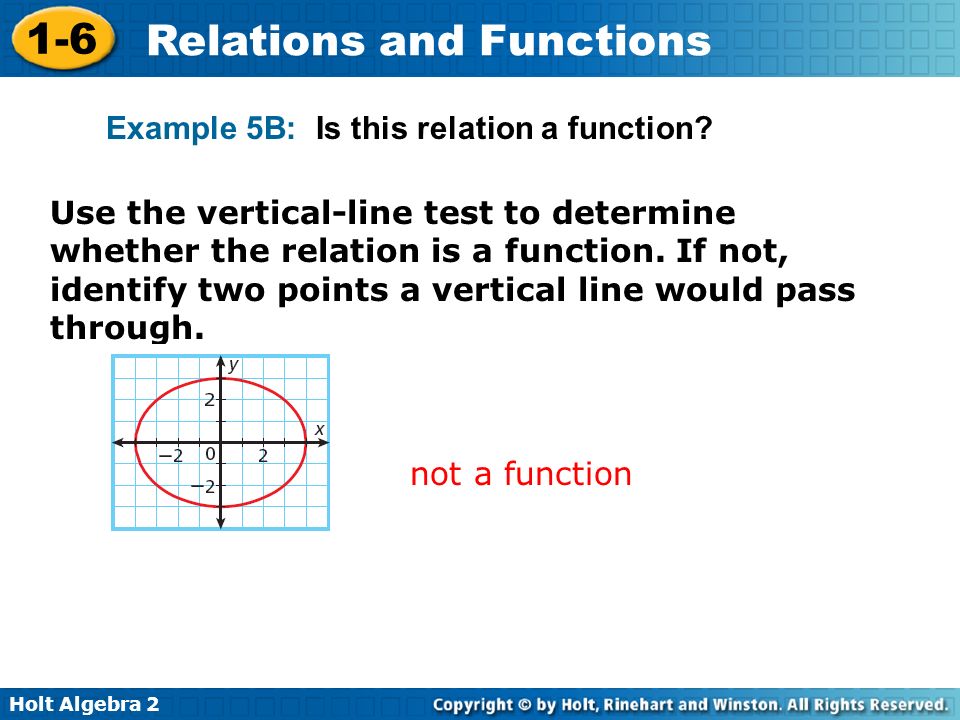 1-6 Relations and Functions

Example 5B: Is this relation a function?

Use the vertical-line test to determine whether the relation is a function. If not, identify two points a vertical line would pass through.

y
2
x
−2 0 2
−2

not a function

Holt Algebra 2

Copyright © by Holt, Rinehart and Winston. All Rights Reserved.